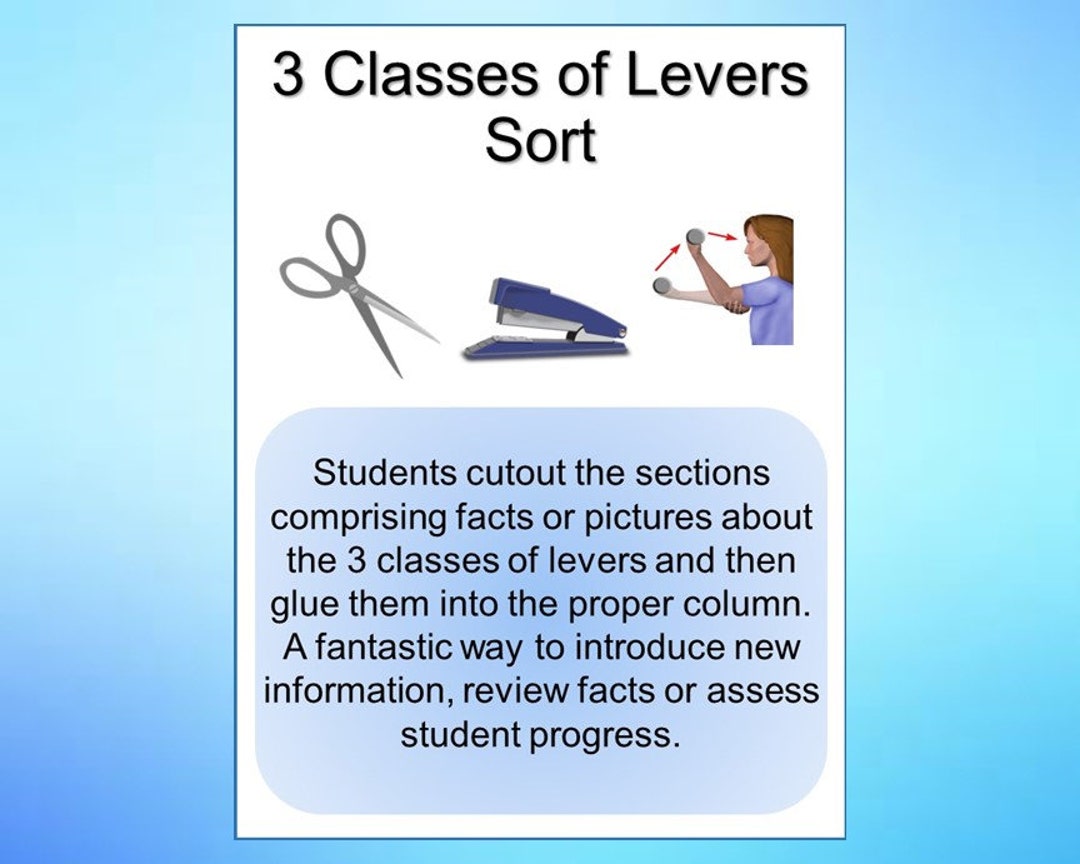 3 Classes of Levers Sort

Students cutout the sections comprising facts or pictures about the 3 classes of levers and then glue them into the proper column. A fantastic way to introduce new information, review facts or assess student progress.